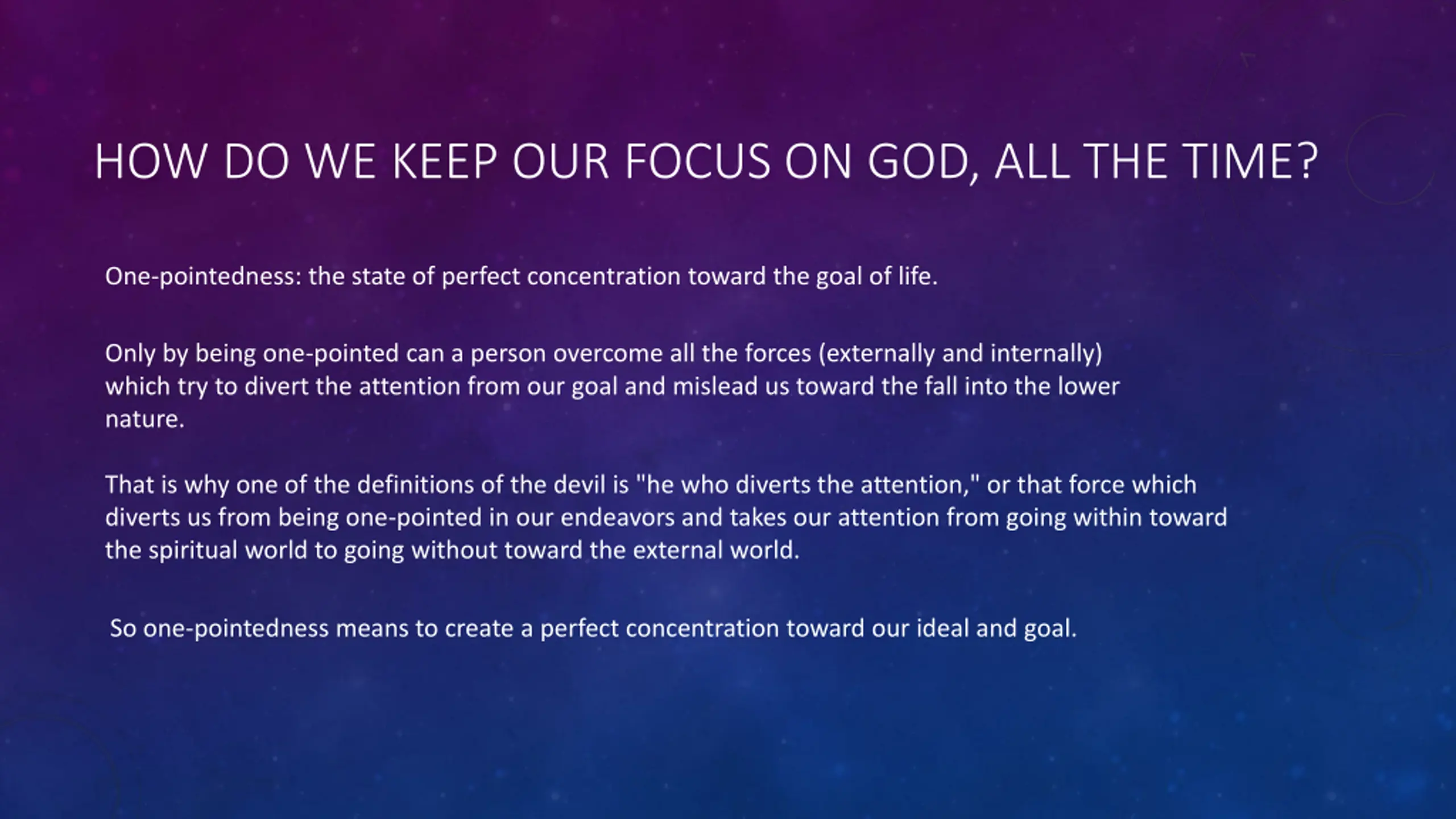 HOW DO WE KEEP OUR FOCUS ON GOD, ALL THE TIME?

One-pointedness: the state of perfect concentration toward the goal of life.

Only by being one-pointed can a person overcome all the forces (externally and internally) which try to divert the attention from our goal and mislead us toward the fall into the lower nature.

That is why one of the definitions of the devil is "he who diverts the attention," or that force which diverts us from being one-pointed in our endeavors and takes our attention from going within toward the spiritual world to going without toward the external world.

So one-pointedness means to create a perfect concentration toward our ideal and goal.